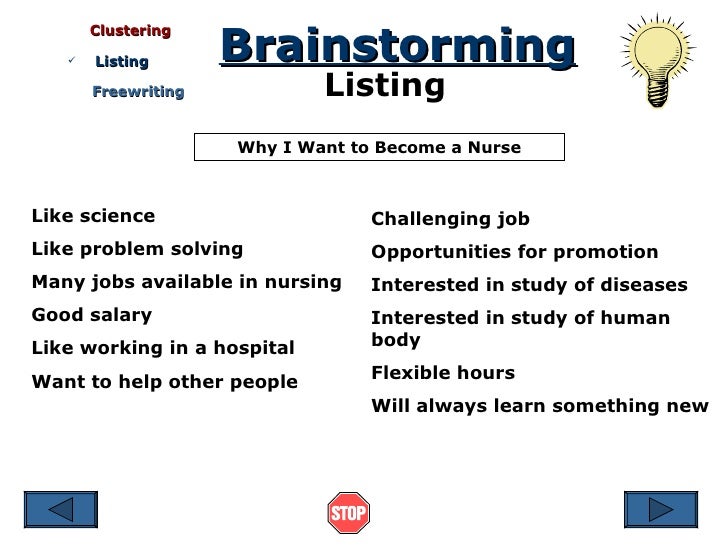 Clustering
✓ Listing
Freewriting

Brainstorming
Listing

Why I Want to Become a Nurse

Like science
Like problem solving
Many jobs available in nursing
Good salary
Like working in a hospital
Want to help other people

Challenging job
Opportunities for promotion
Interested in study of diseases
Interested in study of human body
Flexible hours
Will always learn something new

STOP